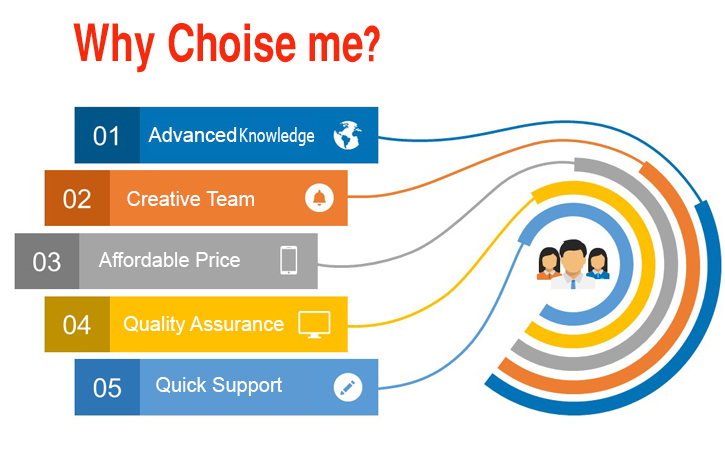 Why Choise me?

01 Advanced Knowledge

02 Creative Team

03 Affordable Price

04 Quality Assurance

05 Quick Support